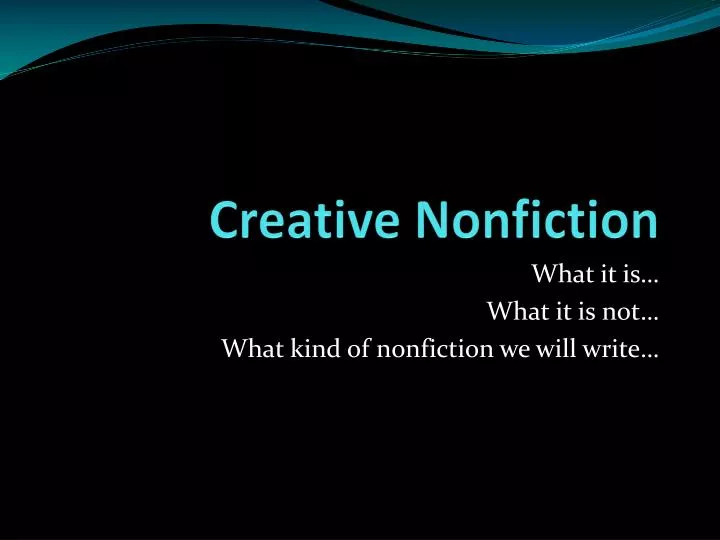 Creative Nonfiction

What it is…
What it is not…
What kind of nonfiction we will write…